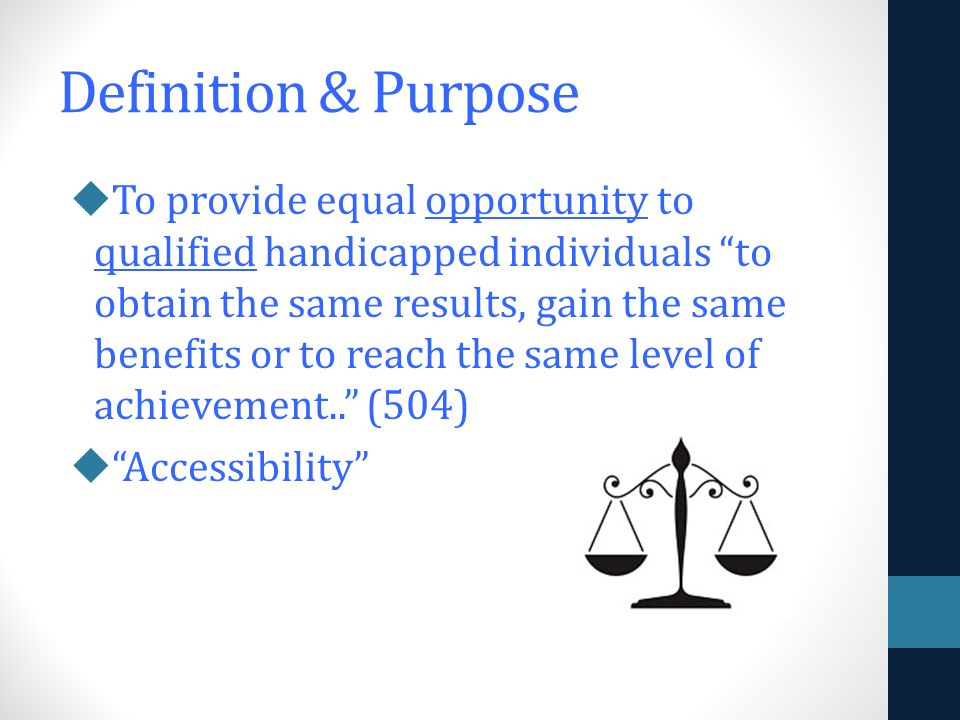 Definition & Purpose

◆To provide equal opportunity to qualified handicapped individuals “to obtain the same results, gain the same benefits or to reach the same level of achievement..” (504)

◆“Accessibility”